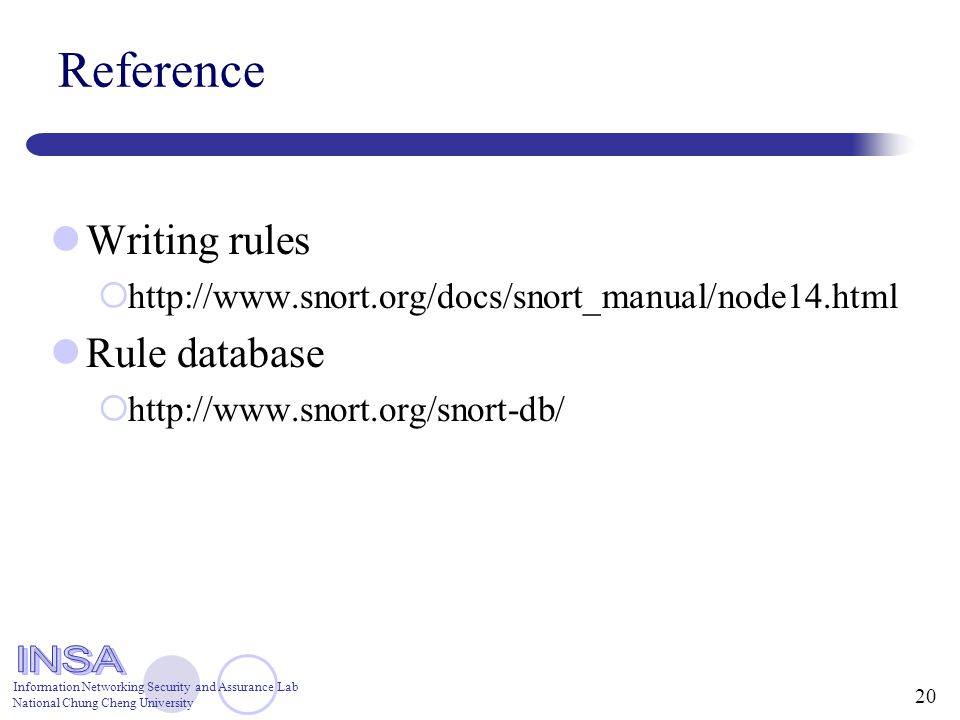 Reference

Writing rules

http://www.snort.org/docs/snort_manual/node14.html

Rule database

http://www.snort.org/snort-db/

INSA
Information Networking Security and Assurance Lab
National Chung Cheng University

20